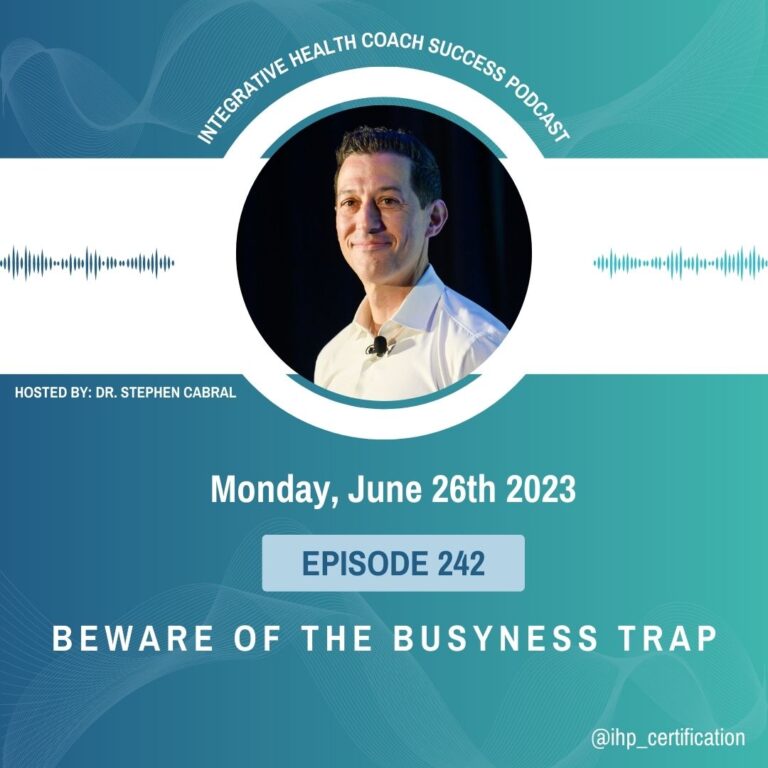 INTEGRATIVE HEALTH COACH SUCCESS PODCAST

HOSTED BY: DR. STEPHEN CABRAL

Monday, June 26th 2023

EPISODE 242

BEWARE OF THE BUSYNESS TRAP

@ihp_certification